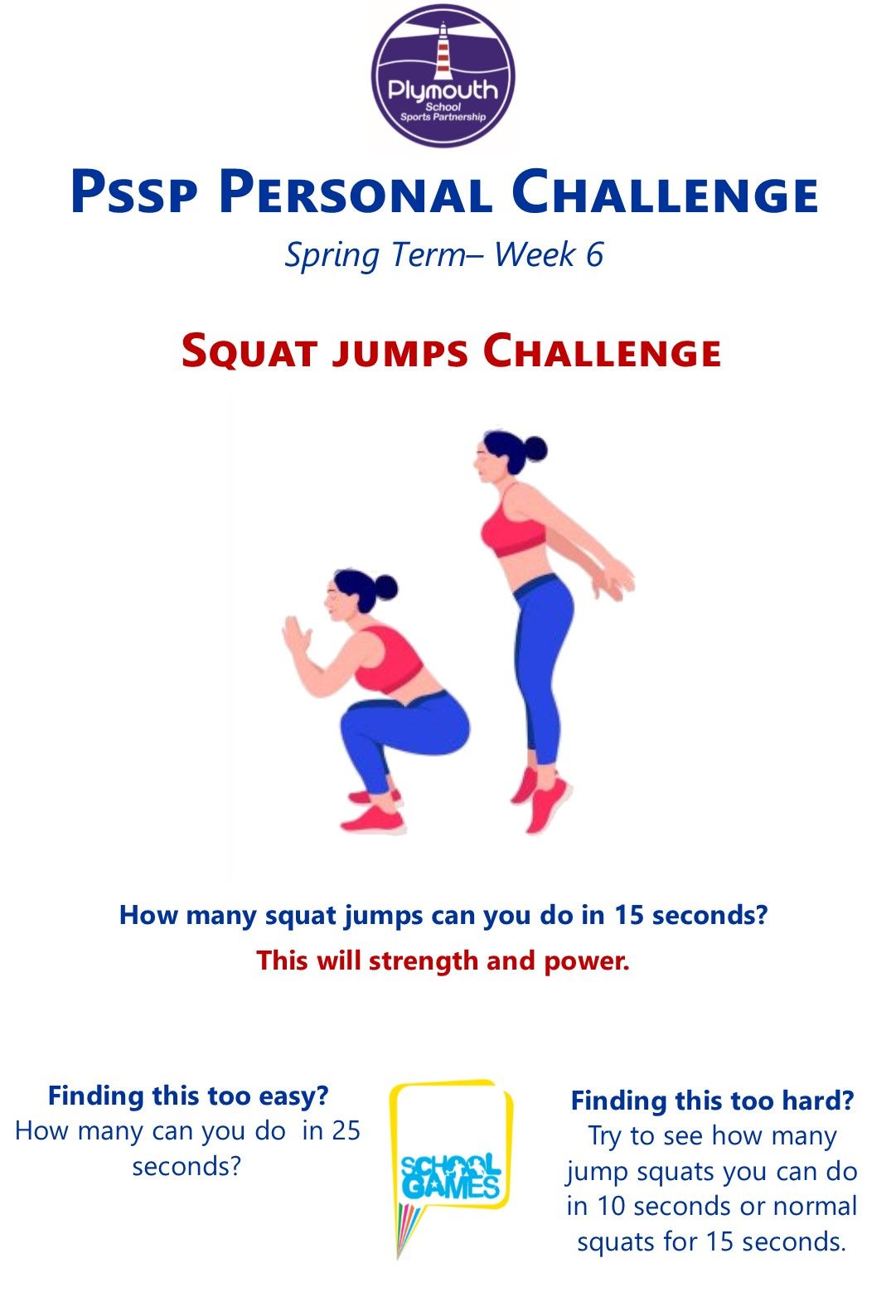 Plymouth
School
Sports Partnership

PSSP PERSONAL CHALLENGE

Spring Term– Week 6

SQUAT JUMPS CHALLENGE

How many squat jumps can you do in 15 seconds?

This will strength and power.

Finding this too easy?
How many can you do in 25 seconds?

SCHOOL GAMES

Finding this too hard?
Try to see how many jump squats you can do in 10 seconds or normal squats for 15 seconds.